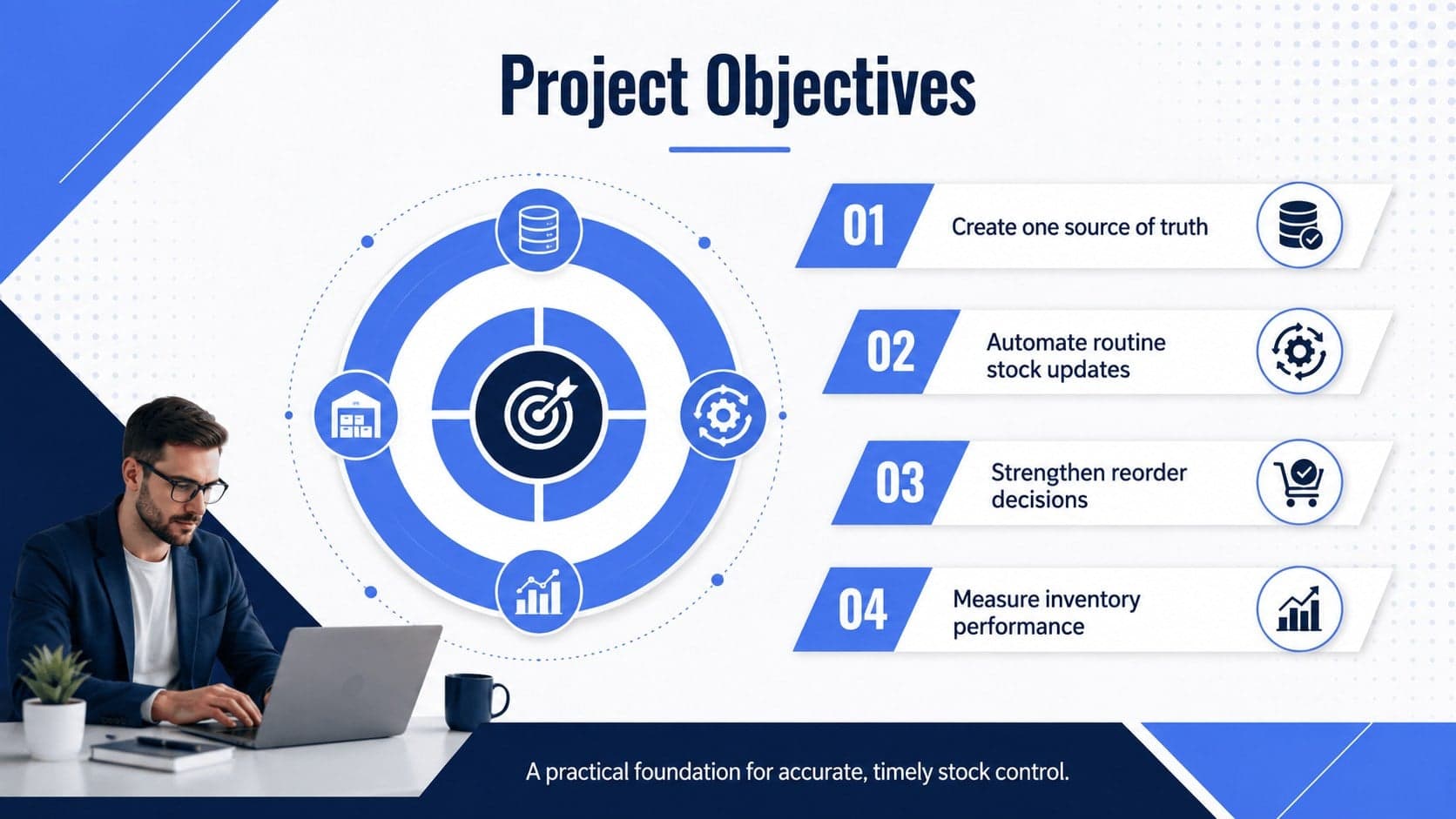 Project Objectives

01
Create one source of truth

02
Automate routine stock updates

03
Strengthen reorder decisions

04
Measure inventory performance

A practical foundation for accurate, timely stock control.